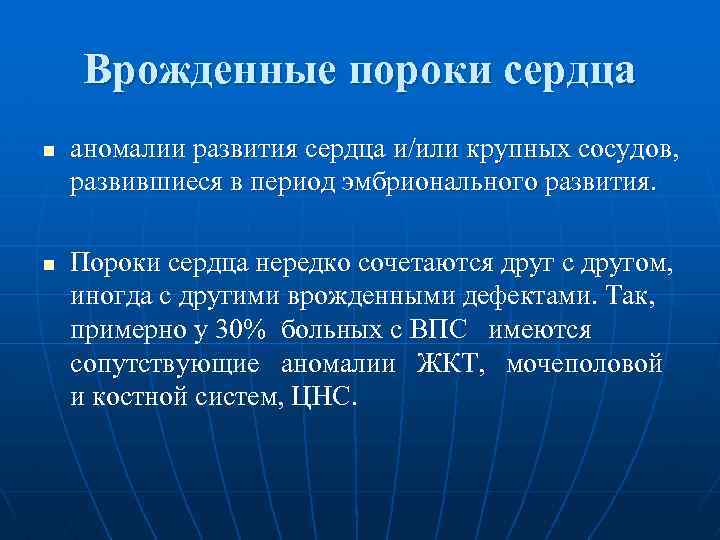 Врожденные пороки сердца

аномалии развития сердца и/или крупных сосудов, развившиеся в период эмбрионального развития.

Пороки сердца нередко сочетаются друг с другом, иногда с другими врожденными дефектами. Так, примерно у 30% больных с ВПС имеются сопутствующие аномалии ЖКТ, мочеполовой и костной систем, ЦНС.